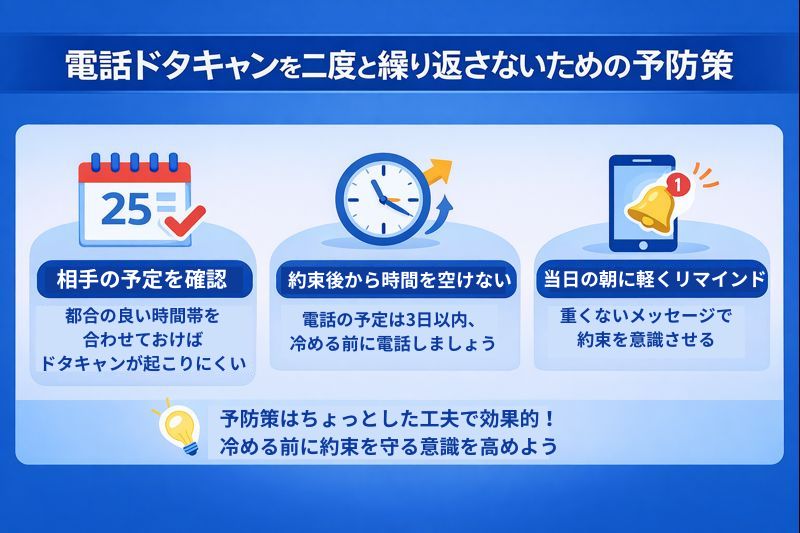 電話ドタキャンを二度と繰り返さないための予防策

25

相手の予定を確認

都合の良い時間帯を合わせておけばドタキャンが起こりにくい

約束後から時間を空けない

電話の予定は3日以内、冷める前に電話しましょう

1

当日の朝に軽くリマインド

重くないメッセージで約束を意識させる

予防策はちょっとした工夫で効果的！
冷める前に約束を守る意識を高めよう